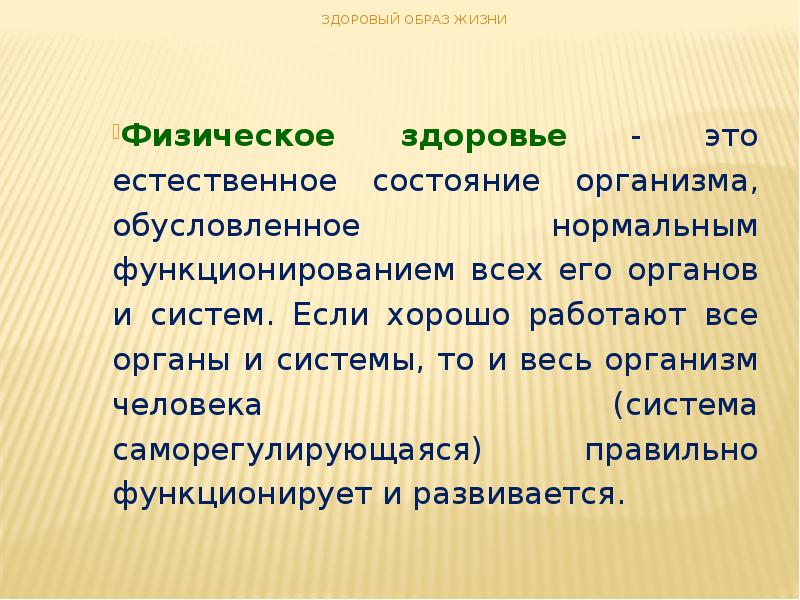 ЗДОРОВЫЙ ОБРАЗ ЖИЗНИ

Физическое здоровье - это естественное состояние организма, обусловленное нормальным функционированием всех его органов и систем. Если хорошо работают все органы и системы, то и весь организм человека (система саморегулирующаяся) правильно функционирует и развивается.